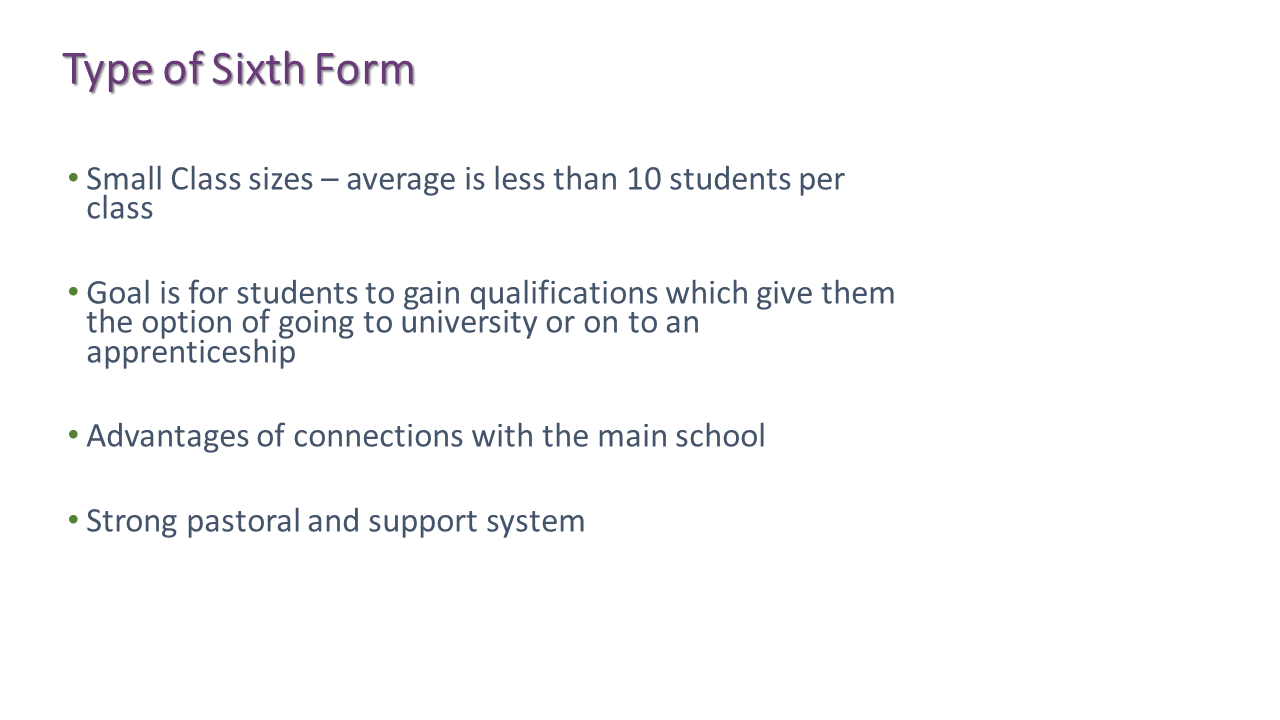 Type of Sixth Form

• Small Class sizes – average is less than 10 students per class

• Goal is for students to gain qualifications which give them the option of going to university or on to an apprenticeship

• Advantages of connections with the main school

• Strong pastoral and support system